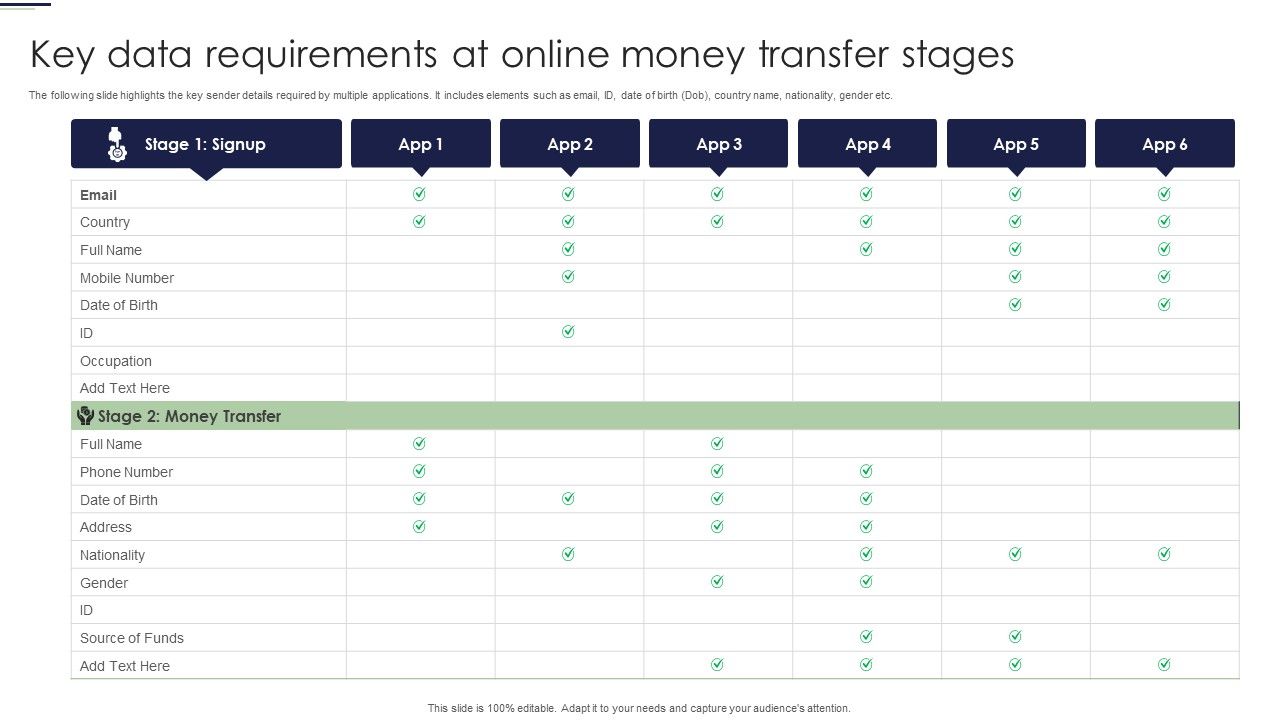 Key data requirements at online money transfer stages

The following slide highlights the key sender details required by multiple applications. It includes elements such as email, ID, date of birth (Dob), country name, nationality, gender etc.

| Stage 1: Signup | App 1 | App 2 | App 3 | App 4 | App 5 | App 6 |
|---|---|---|---|---|---|---|
| Email | ✓ | ✓ | ✓ | ✓ | ✓ | ✓ |
| Country | ✓ | ✓ | ✓ | ✓ | ✓ | ✓ |
| Full Name | | ✓ | | ✓ | ✓ | ✓ |
| Mobile Number | | ✓ | | | ✓ | ✓ |
| Date of Birth | | | | | ✓ | ✓ |
| ID | | ✓ | | | | |
| Occupation | | | | | | |
| Add Text Here | | | | | | |
| Stage 2: Money Transfer | | | | | | |
| Full Name | ✓ | | ✓ | | | |
| Phone Number | ✓ | | ✓ | ✓ | | |
| Date of Birth | ✓ | ✓ | ✓ | ✓ | | |
| Address | ✓ | | ✓ | ✓ | | |
| Nationality | | ✓ | | ✓ | ✓ | ✓ |
| Gender | | | ✓ | ✓ | | |
| ID | | | | | | |
| Source of Funds | | | | ✓ | ✓ | |
| Add Text Here | | | ✓ | ✓ | ✓ | ✓ |

This slide is 100% editable. Adapt it to your needs and capture your audience's attention.